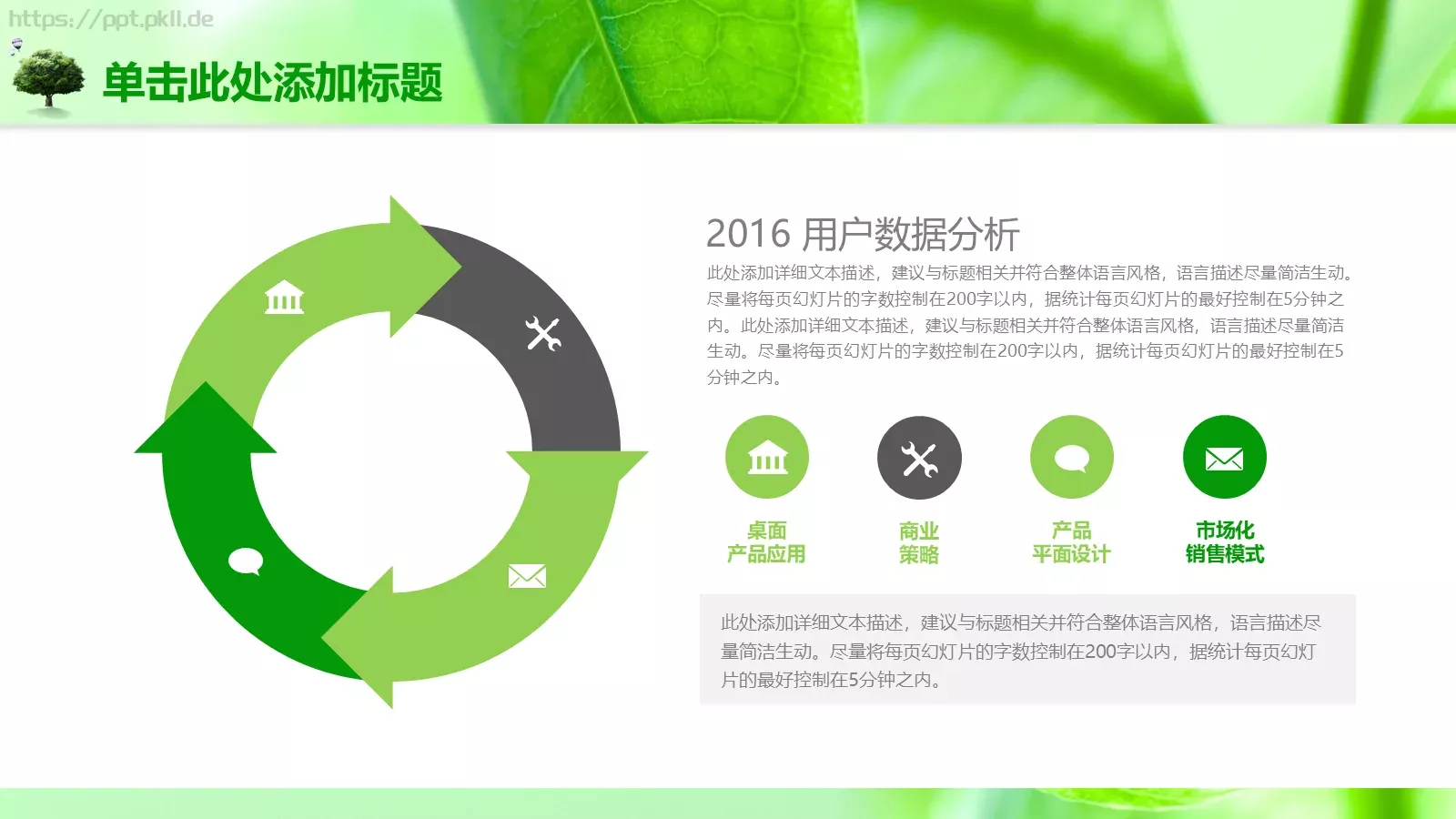 https://ppt.pkll.de

单击此处添加标题

2016 用户数据分析

此处添加详细文本描述，建议与标题相关并符合整体语言风格，语言描述尽量简洁生动。尽量将每页幻灯片的字数控制在200字以内，据统计每页幻灯片的最好控制在5分钟之内。此处添加详细文本描述，建议与标题相关并符合整体语言风格，语言描述尽量简洁生动。尽量将每页幻灯片的字数控制在200字以内，据统计每页幻灯片的最好控制在5分钟之内。

桌面
产品应用

商业
策略

产品
平面设计

市场化
销售模式

此处添加详细文本描述，建议与标题相关并符合整体语言风格，语言描述尽量简洁生动。尽量将每页幻灯片的字数控制在200字以内，据统计每页幻灯片的最好控制在5分钟之内。